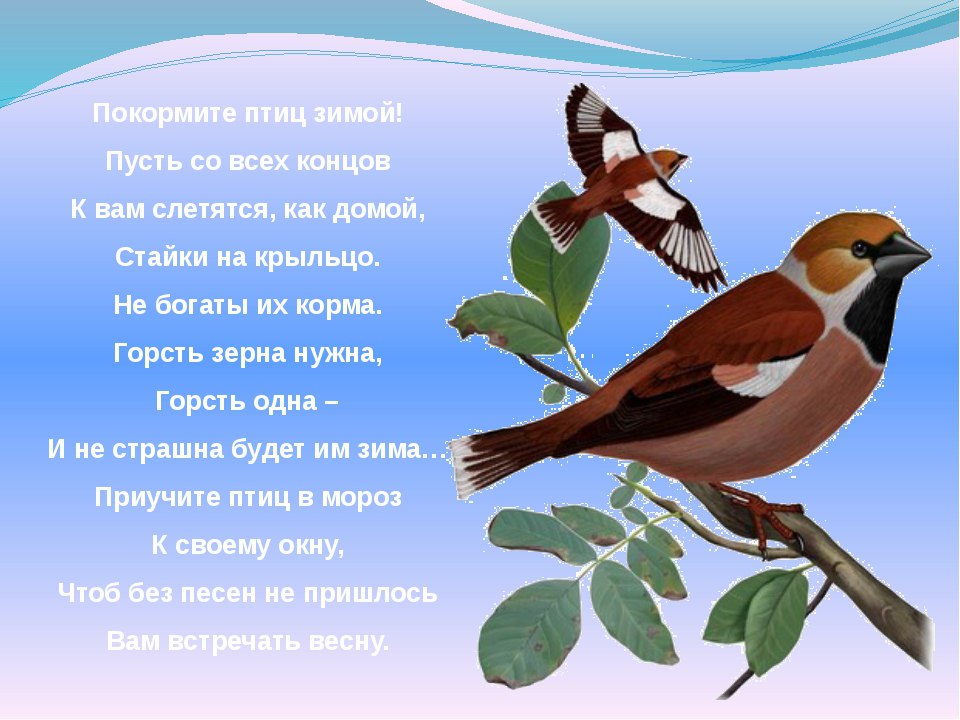 Покормите птиц зимой!
Пусть со всех концов
К вам слетятся, как домой,
Стайки на крыльцо.
Не богаты их корма.
Горсть зерна нужна,
Горсть одна –
И не страшна будет им зима…
Приучите птиц в мороз
К своему окну,
Чтоб без песен не пришлось
Вам встречать весну.